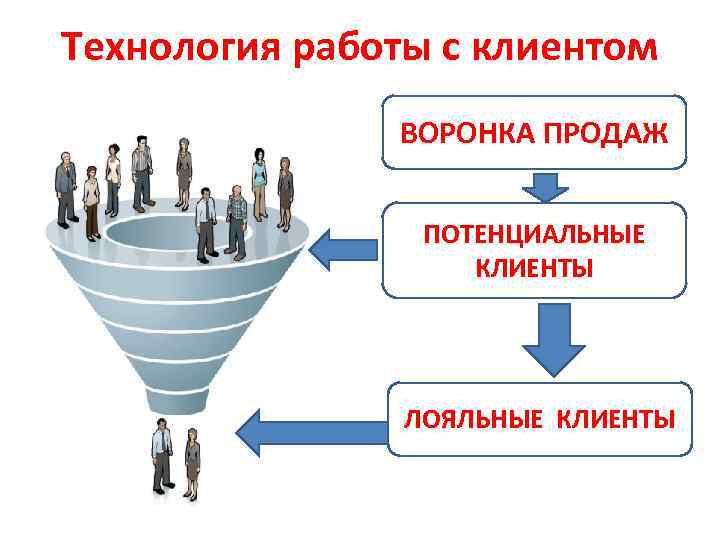 Технология работы с клиентом

ВОРОНКА ПРОДАЖ

ПОТЕНЦИАЛЬНЫЕ КЛИЕНТЫ

ЛОЯЛЬНЫЕ КЛИЕНТЫ